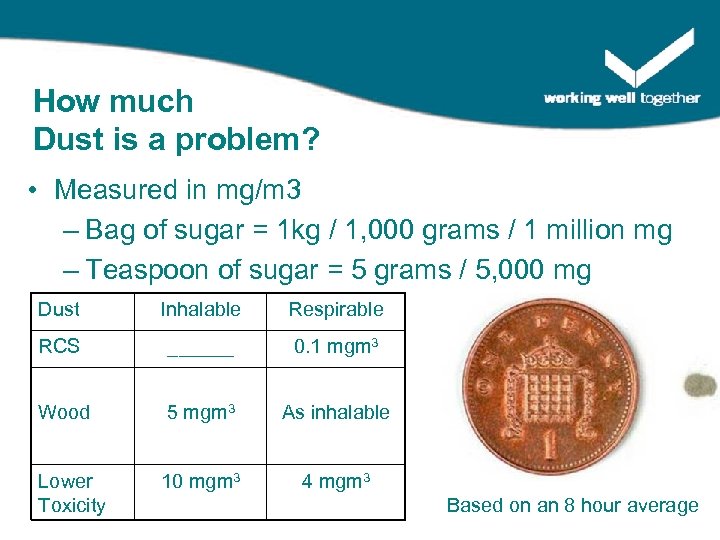 working well together

How much
Dust is a problem?

• Measured in mg/m3
– Bag of sugar = 1kg / 1,000 grams / 1 million mg
– Teaspoon of sugar = 5 grams / 5,000 mg

| Dust | Inhalable | Respirable |
|---|---|---|
| RCS | ______ | 0.1 mgm$^3$ |
| Wood | 5 mgm$^3$ | As inhalable |
| Lower Toxicity | 10 mgm$^3$ | 4 mgm$^3$ |

ONE PENNY
1

Based on an 8 hour average